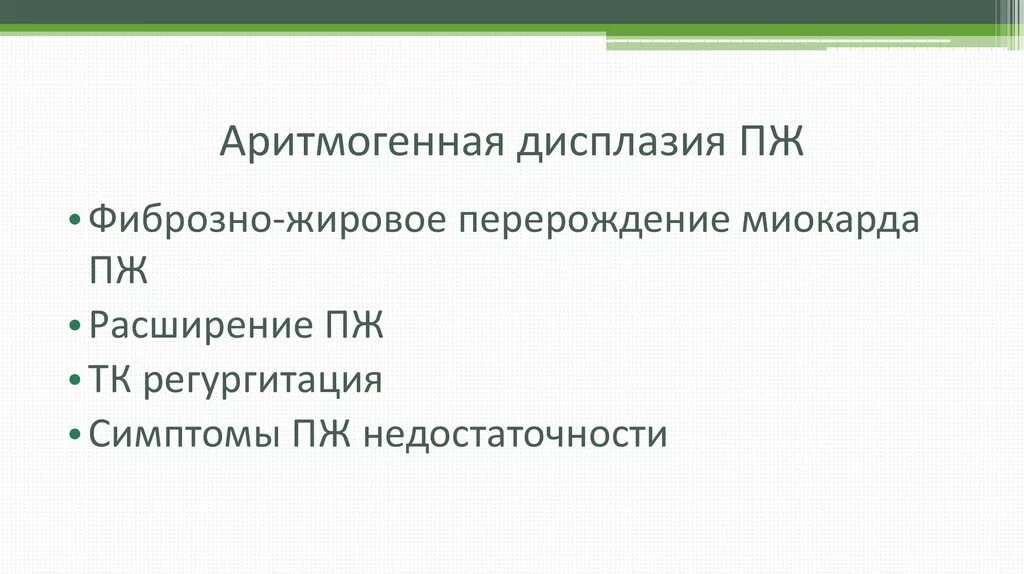 Аритмогенная дисплазия ПЖ

• Фиброзно-жировое перерождение миокарда ПЖ
• Расширение ПЖ
• ТК регургитация
• Симптомы ПЖ недостаточности